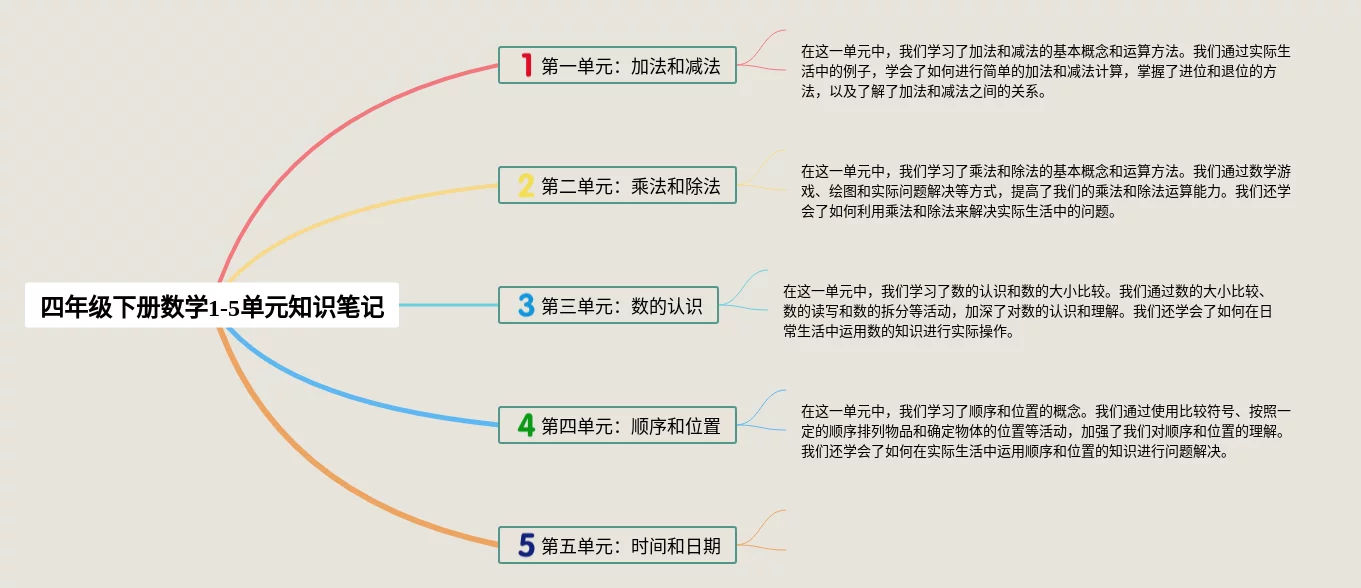 四年级下册数学1-5单元知识笔记

1 第一单元：加法和减法

在这一单元中，我们学习了加法和减法的基本概念和运算方法。我们通过实际生活中的例子，学会了如何进行简单的加法和减法计算，掌握了进位和退位的方法，以及了解了加法和减法之间的关系。

2 第二单元：乘法和除法

在这一单元中，我们学习了乘法和除法的基本概念和运算方法。我们通过数学游戏、绘图和实际问题解决等方式，提高了我们的乘法和除法运算能力。我们还学会了如何利用乘法和除法来解决实际生活中的问题。

3 第三单元：数的认识

在这一单元中，我们学习了数的认识和数的大小比较。我们通过数的大小比较、数的读写和数的拆分等活动，加深了对数的认识和理解。我们还学会了如何在日常生活中运用数的知识进行实际操作。

4 第四单元：顺序和位置

在这一单元中，我们学习了顺序和位置的概念。我们通过使用比较符号、按照一定的顺序排列物品和确定物体的位置等活动，加强了我们对顺序和位置的理解。我们还学会了如何在实际生活中运用顺序和位置的知识进行问题解决。

5 第五单元：时间和日期